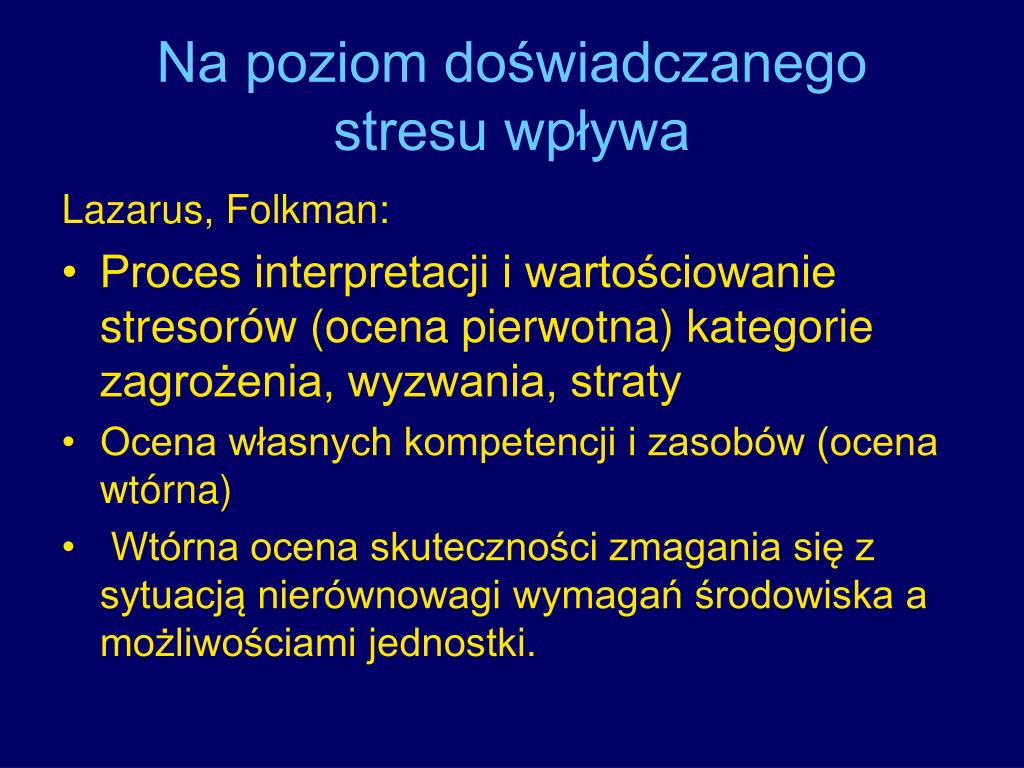 Na poziom doświadczanego stresu wpływa

Lazarus, Folkman:

• Proces interpretacji i wartościowanie stresorów (ocena pierwotna) kategorie zagrożenia, wyzwania, straty

• Ocena własnych kompetencji i zasobów (ocena wtórna)

• Wtórna ocena skuteczności zmagania się z sytuacją nierównowagi wymagań środowiska a możliwościami jednostki.